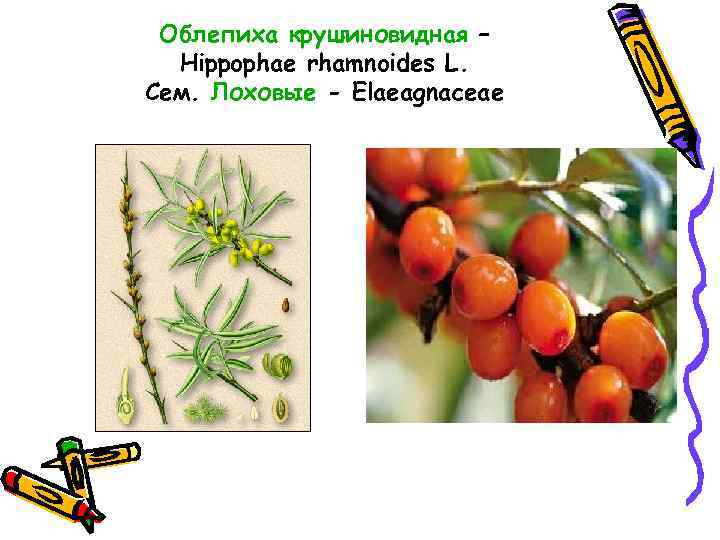 Облепиха крушиновидная – Hippophae rhamnoides L.
Сем. Лоховые - Elaeagnaceae